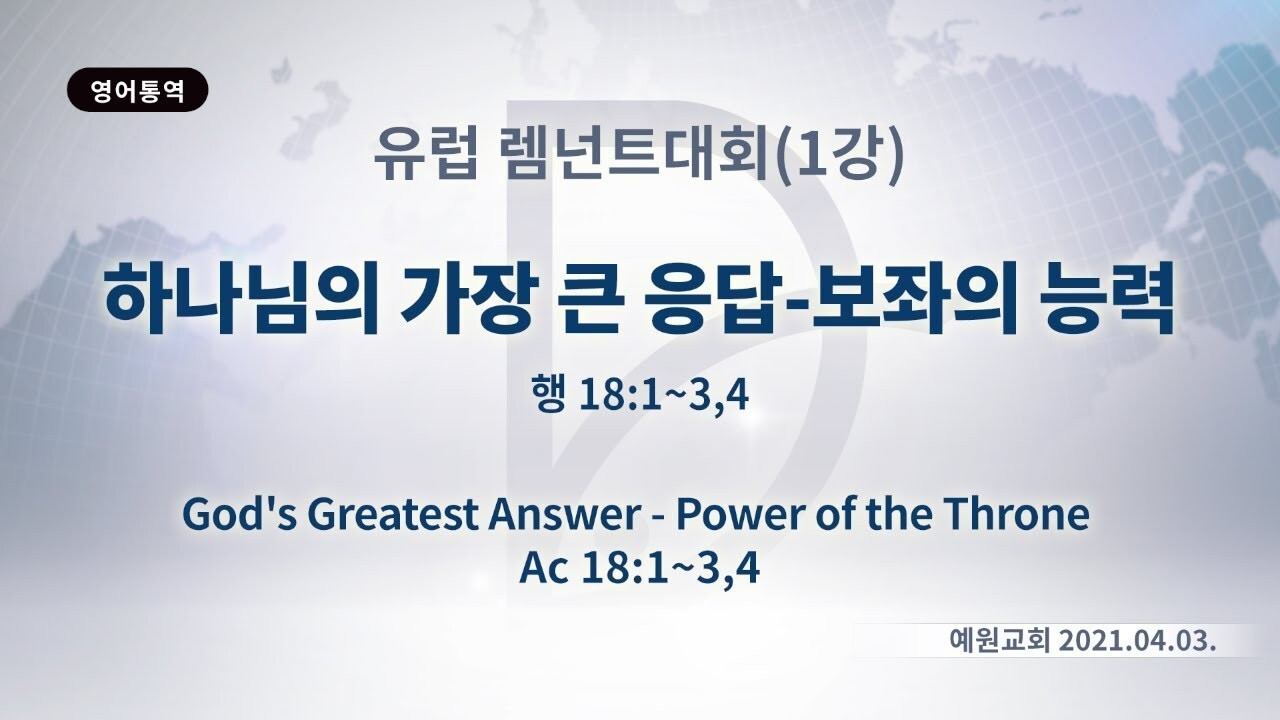 영어통역

유럽 렘넌트대회(1강)

하나님의 가장 큰 응답-보좌의 능력

행 18:1~3,4

God's Greatest Answer - Power of the Throne
Ac 18:1~3,4

예원교회 2021.04.03.